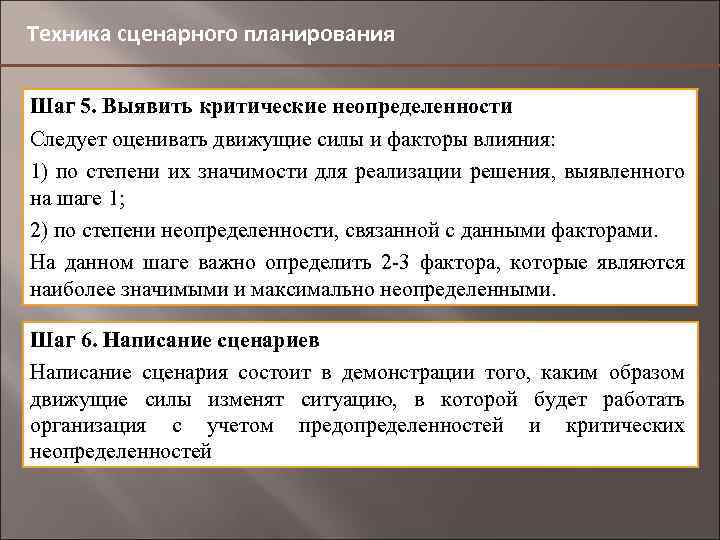 Техника сценарного планирования

Шаг 5. Выявить критические неопределенности

Следует оценивать движущие силы и факторы влияния:

1) по степени их значимости для реализации решения, выявленного на шаге 1;

2) по степени неопределенности, связанной с данными факторами.

На данном шаге важно определить 2-3 фактора, которые являются наиболее значимыми и максимально неопределенными.

Шаг 6. Написание сценариев

Написание сценария состоит в демонстрации того, каким образом движущие силы изменят ситуацию, в которой будет работать организация с учетом предопределенностей и критических неопределенностей